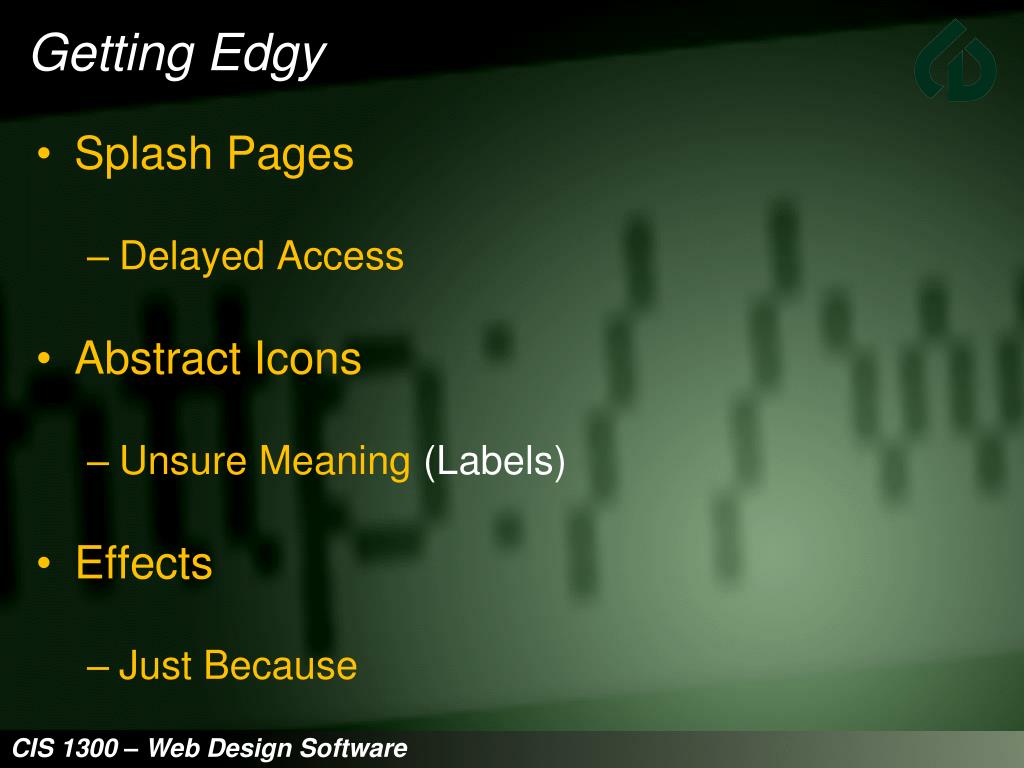 Getting Edgy

• Splash Pages
– Delayed Access

• Abstract Icons
– Unsure Meaning (Labels)

• Effects
– Just Because

CIS 1300 – Web Design Software